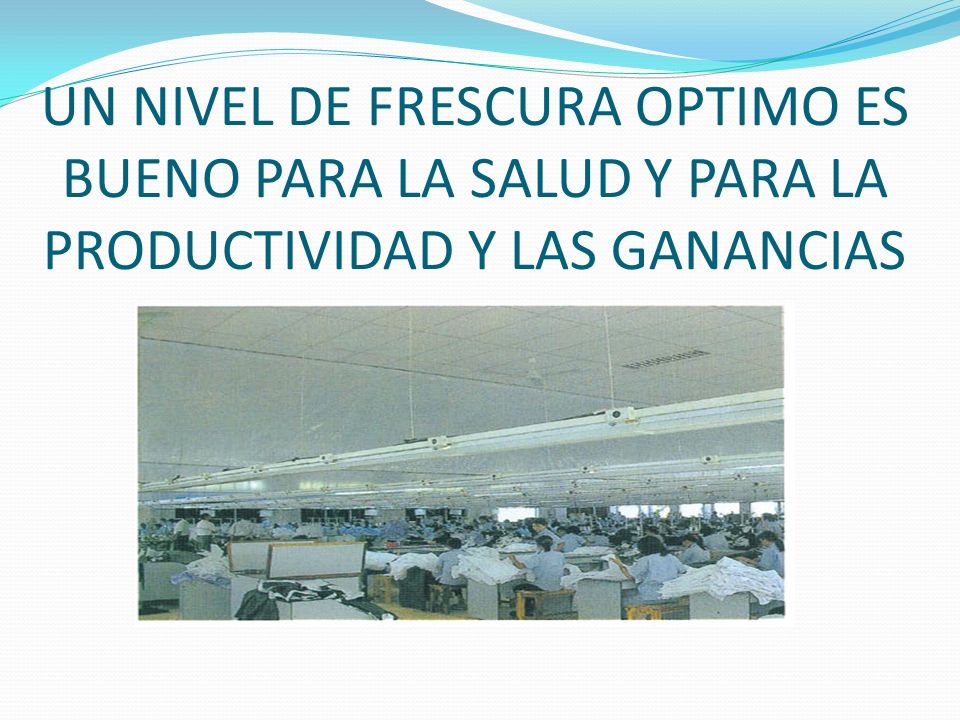 UN NIVEL DE FRESCURA OPTIMO ES BUENO PARA LA SALUD Y PARA LA PRODUCTIVIDAD Y LAS GANANCIAS